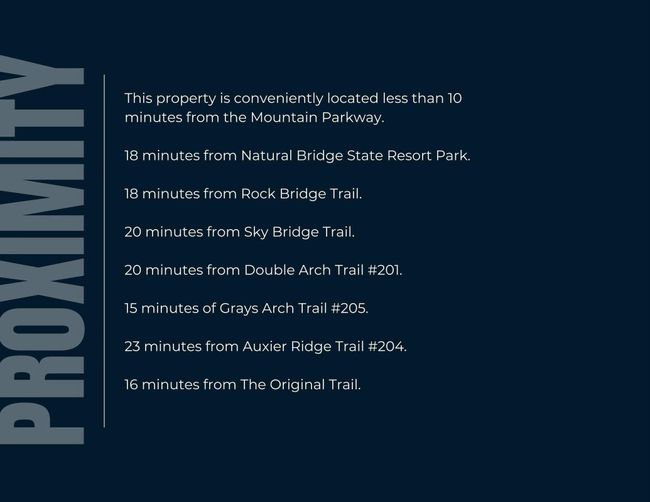 PROXIMITY

This property is conveniently located less than 10 minutes from the Mountain Parkway.

18 minutes from Natural Bridge State Resort Park.

18 minutes from Rock Bridge Trail.

20 minutes from Sky Bridge Trail.

20 minutes from Double Arch Trail #201.

15 minutes of Grays Arch Trail #205.

23 minutes from Auxier Ridge Trail #204.

16 minutes from The Original Trail.